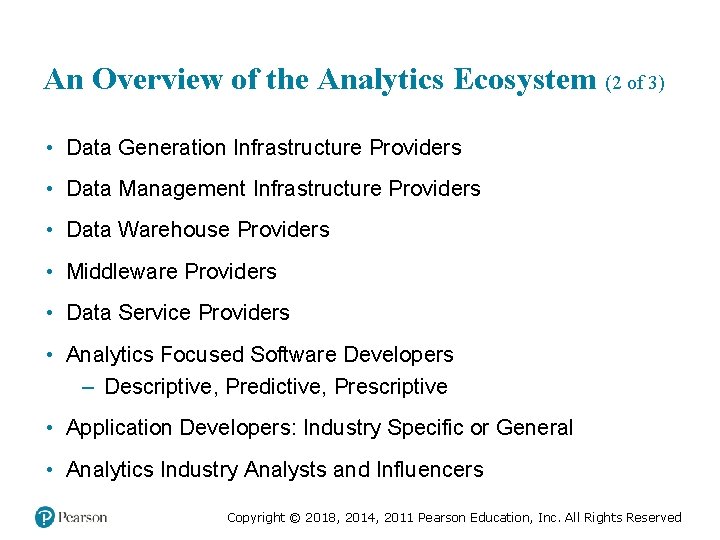 An Overview of the Analytics Ecosystem (2 of 3)

• Data Generation Infrastructure Providers
• Data Management Infrastructure Providers
• Data Warehouse Providers
• Middleware Providers
• Data Service Providers
• Analytics Focused Software Developers
– Descriptive, Predictive, Prescriptive
• Application Developers: Industry Specific or General
• Analytics Industry Analysts and Influencers

Pearson

Copyright © 2018, 2014, 2011 Pearson Education, Inc. All Rights Reserved